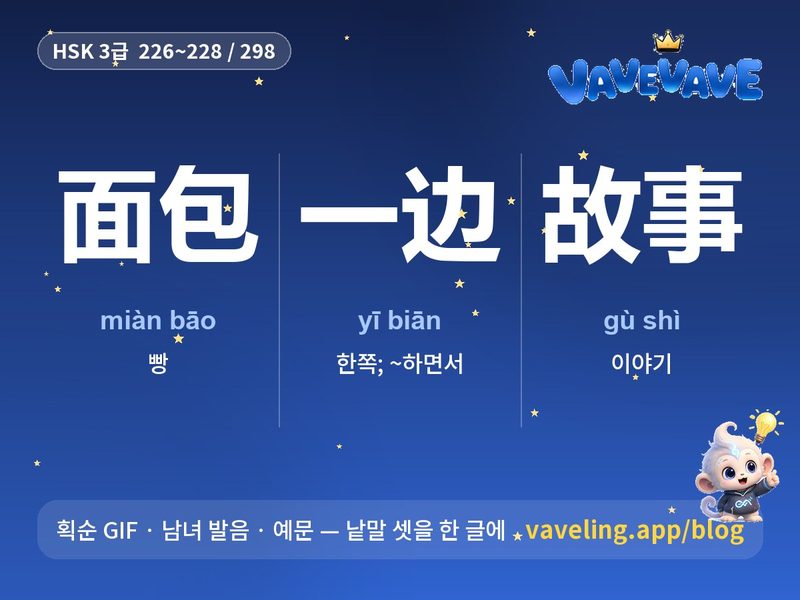 HSK 3급 226~228 / 298

VAVEVAVE

面包

miàn bāo

빵

一边

yī biān

한쪽; ~하면서

故事

gù shì

이야기

획순 GIF · 남녀 발음 · 예문 — 낱말 셋을 한 글에 vaveling.app/blog